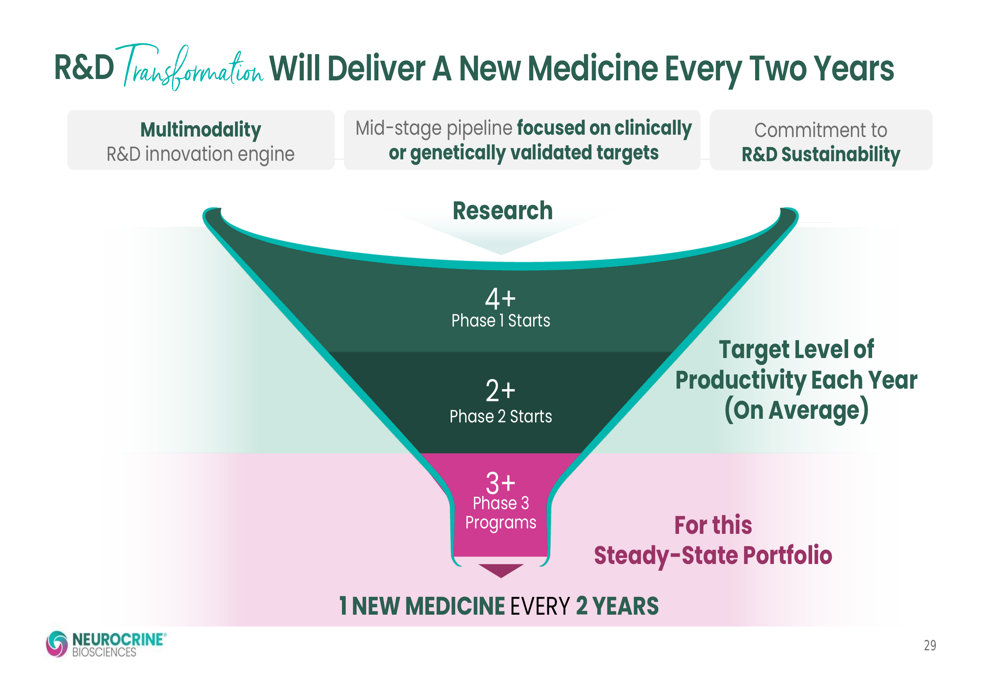 R&D Transformation Will Deliver A New Medicine Every Two Years

Multimodality R&D innovation engine

Mid-stage pipeline focused on clinically or genetically validated targets

Commitment to R&D Sustainability

Research

4+
Phase 1 Starts

2+
Phase 2 Starts

3+
Phase 3 Programs

Target Level of Productivity Each Year (On Average)

For this Steady-State Portfolio

1 NEW MEDICINE EVERY 2 YEARS

NEUROCRINE® BIOSCIENCES

29